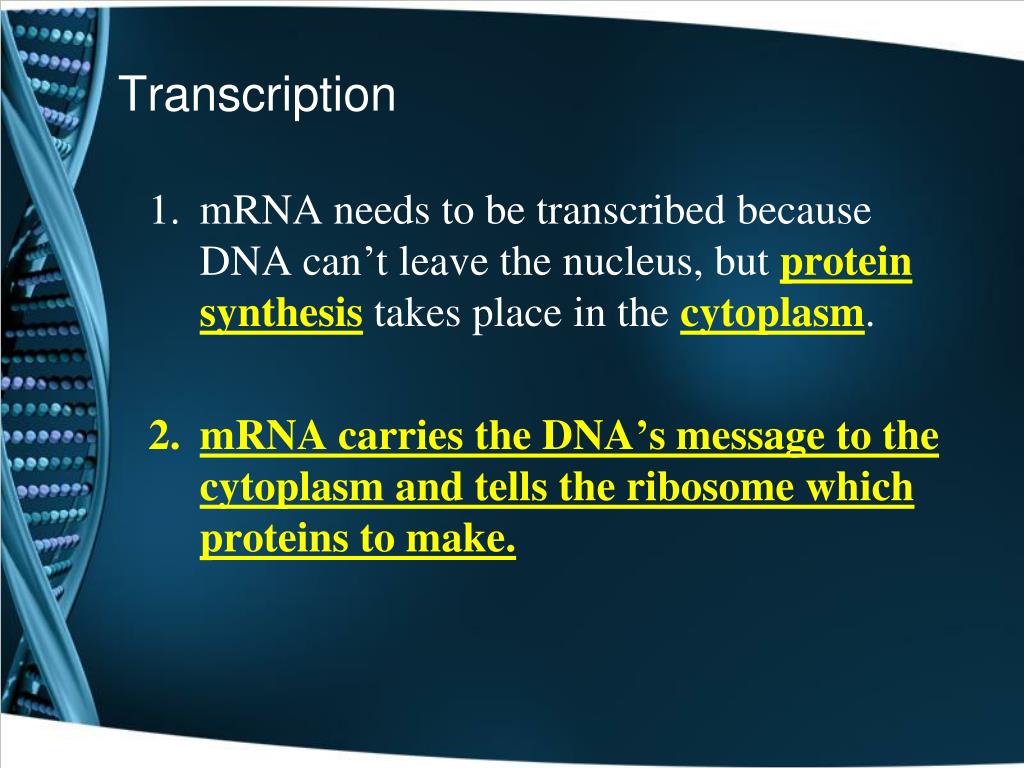 Transcription

1. mRNA needs to be transcribed because DNA can’t leave the nucleus, but protein synthesis takes place in the cytoplasm.

2. mRNA carries the DNA’s message to the cytoplasm and tells the ribosome which proteins to make.